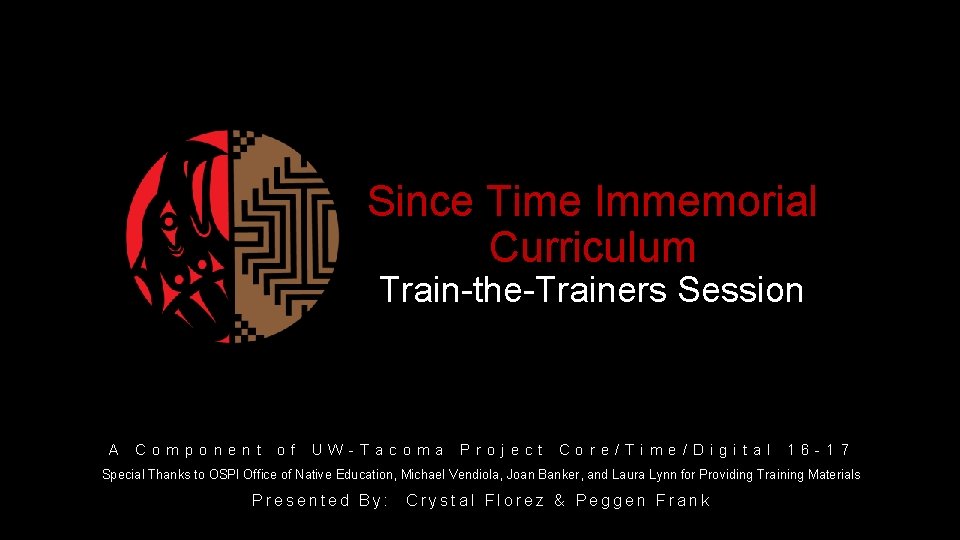 Since Time Immemorial Curriculum
Train-the-Trainers Session

A Component of UW-Tacoma Project Core/Time/Digital 16-17
Special Thanks to OSPI Office of Native Education, Michael Vendiola, Joan Banker, and Laura Lynn for Providing Training Materials
Presented By: Crystal Florez & Peggen Frank